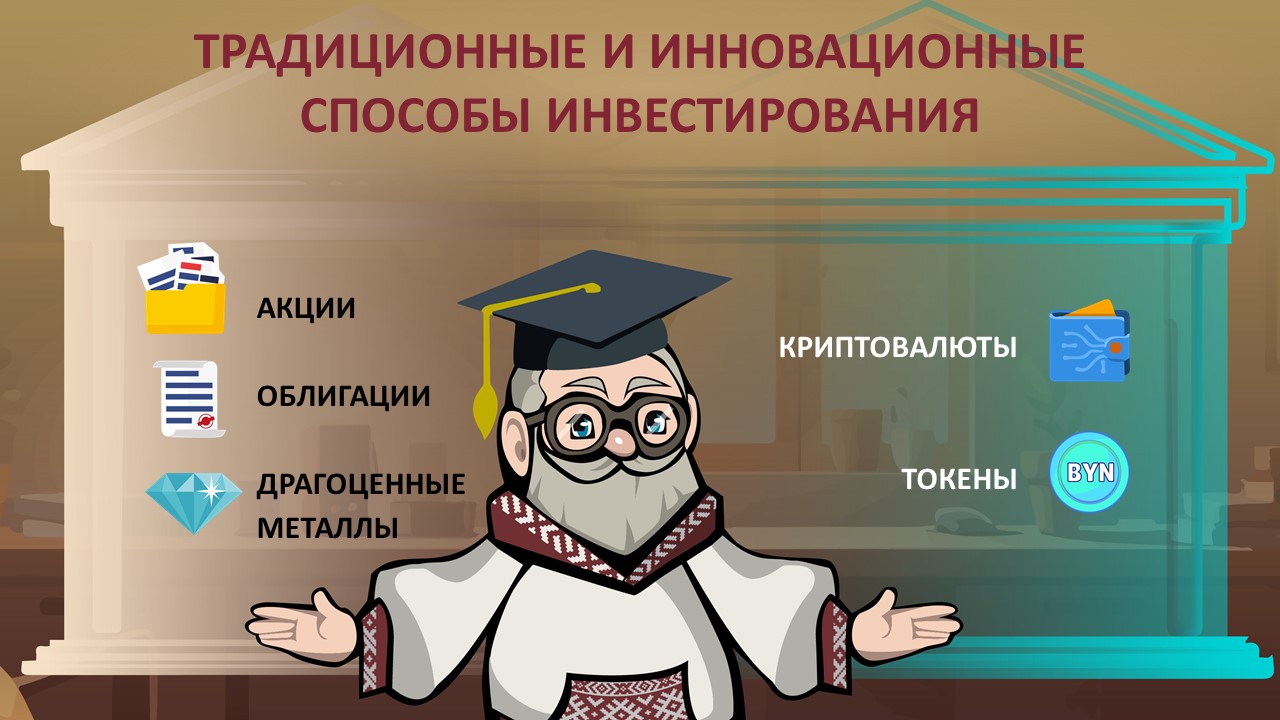 ТРАДИЦИОННЫЕ И ИННОВАЦИОННЫЕ СПОСОБЫ ИНВЕСТИРОВАНИЯ

АКЦИИ

ОБЛИГАЦИИ

ДРАГОЦЕННЫЕ МЕТАЛЛЫ

КРИПТОВАЛЮТЫ

ТОКЕНЫ

BYN